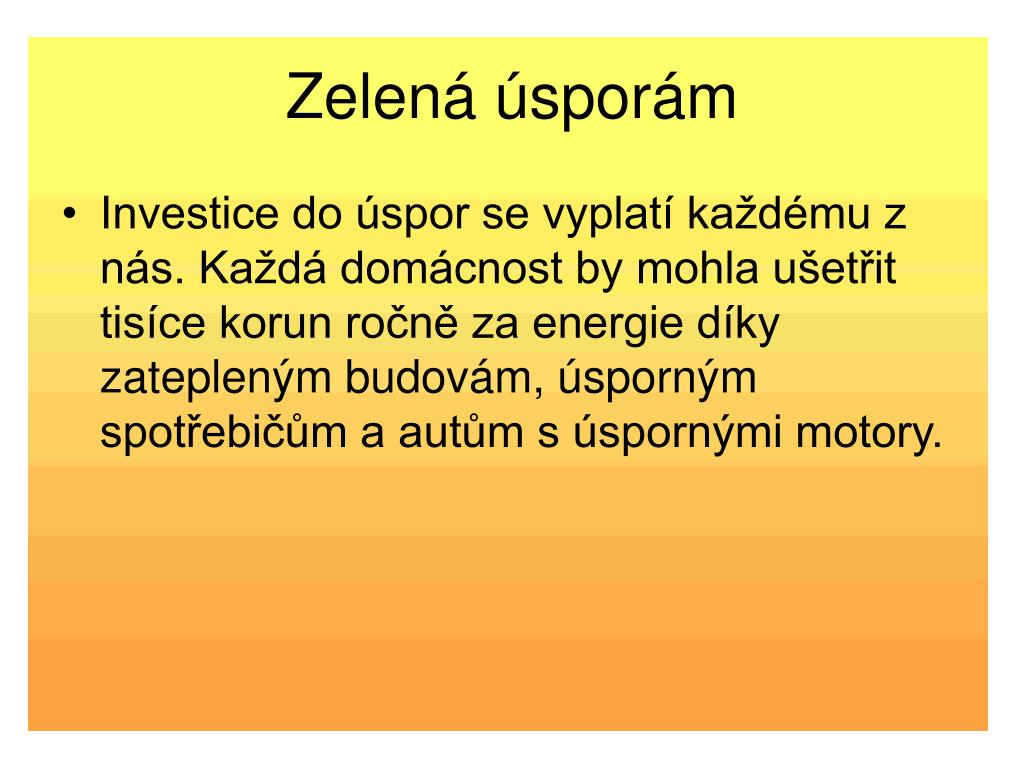 Zelená úsporám

• Investice do úspor se vyplatí každému z nás. Každá domácnost by mohla ušetřit tisíce korun ročně za energie díky zatepleným budovám, úsporným spotřebičům a autům s úspornými motory.